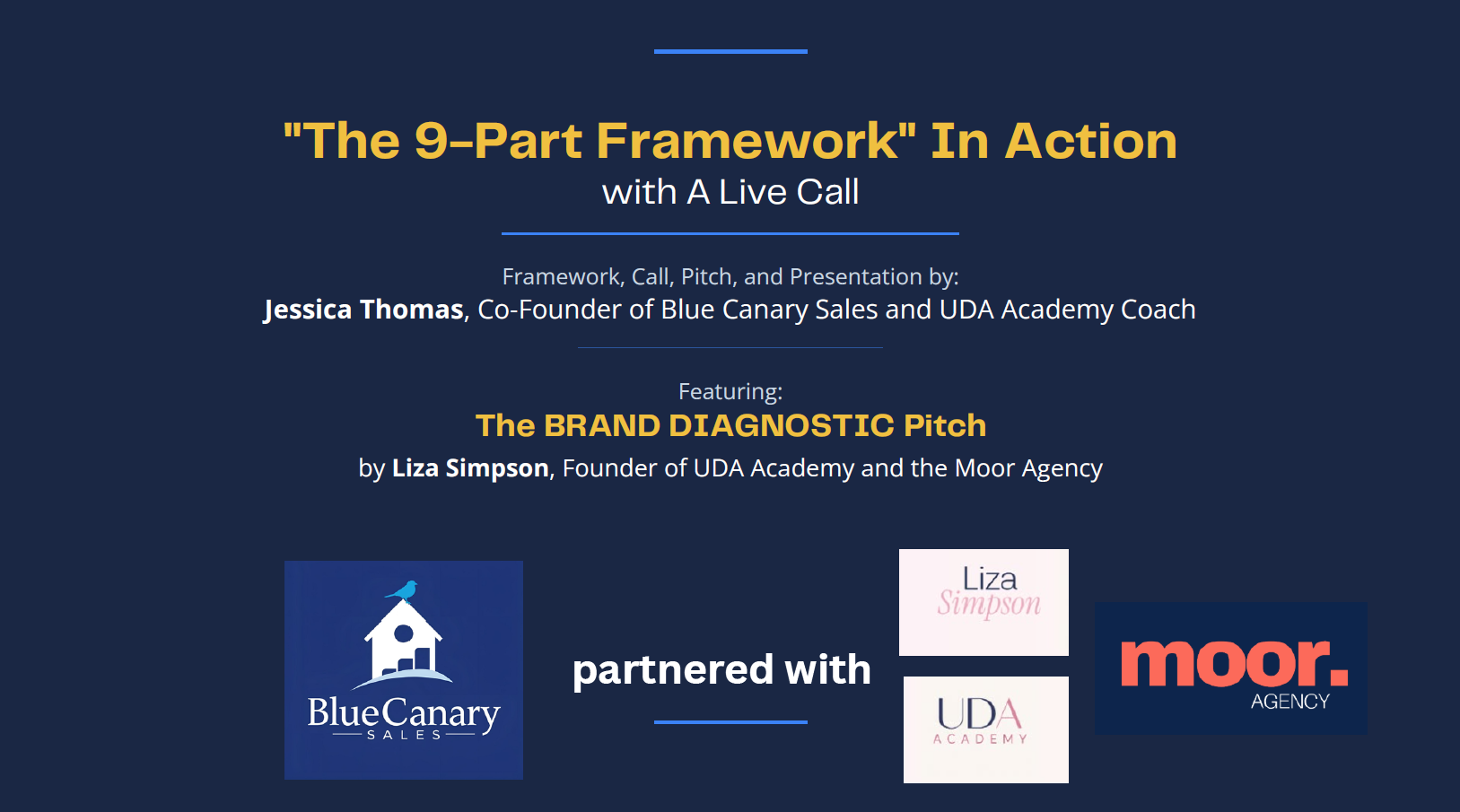 "The 9-Part Framework" In Action
with A Live Call

Framework, Call, Pitch, and Presentation by:
Jessica Thomas, Co-Founder of Blue Canary Sales and UDA Academy Coach

Featuring:
The BRAND DIAGNOSTIC Pitch
by Liza Simpson, Founder of UDA Academy and the Moor Agency

BlueCanary
SALES

partnered with

Liza
Simpson

UDA
ACADEMY

moor.
AGENCY